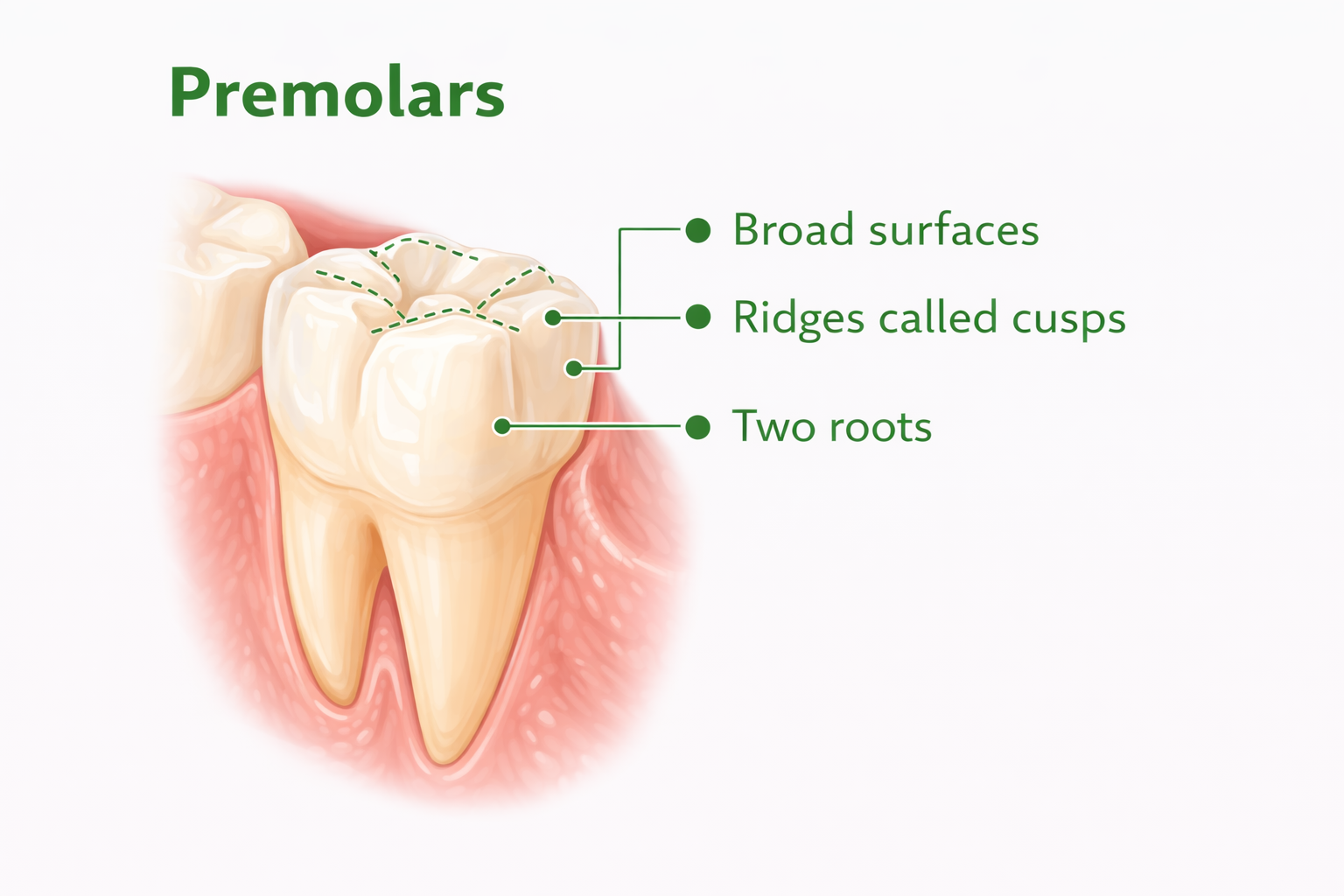 Premolars

Broad surfaces

Ridges called cusps

Two roots